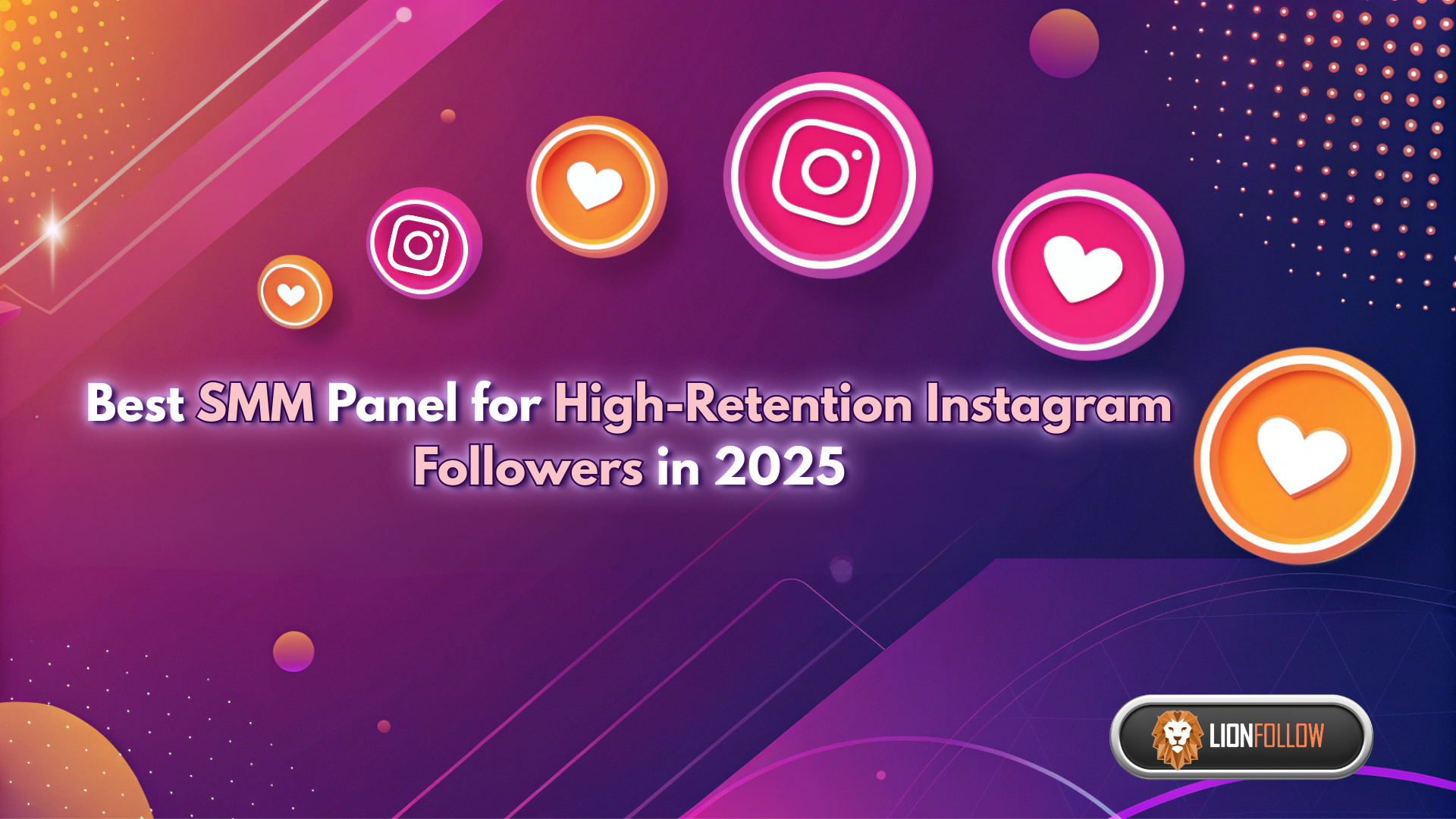 Best SMM Panel for High-Retention Instagram Followers in 2025

LIONFOLLOW